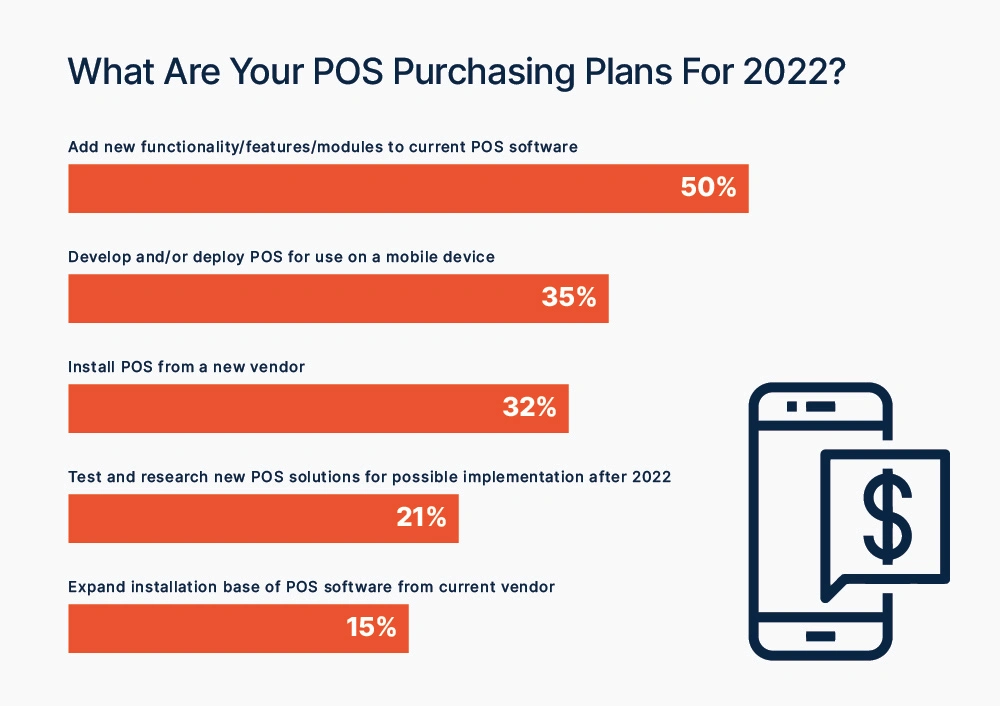 What Are Your POS Purchasing Plans For 2022?

Add new functionality/features/modules to current POS software

50%

Develop and/or deploy POS for use on a mobile device

35%

Install POS from a new vendor

32%

Test and research new POS solutions for possible implementation after 2022

21%

Expand installation base of POS software from current vendor

15%

$